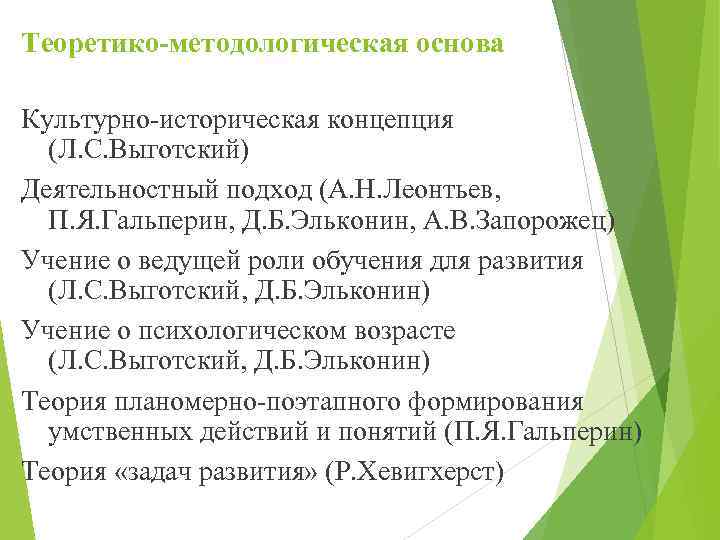 Теоретико-методологическая основа

Культурно-историческая концепция (Л.С.Выготский)

Деятельностный подход (А.Н.Леонтьев, П.Я.Гальперин, Д.Б.Эльконин, А.В.Запорожец)

Учение о ведущей роли обучения для развития (Л.С.Выготский, Д.Б.Эльконин)

Учение о психологическом возрасте (Л.С.Выготский, Д.Б.Эльконин)

Теория планомерно-поэтапного формирования умственных действий и понятий (П.Я.Гальперин)

Теория «задач развития» (Р.Хевигхерст)